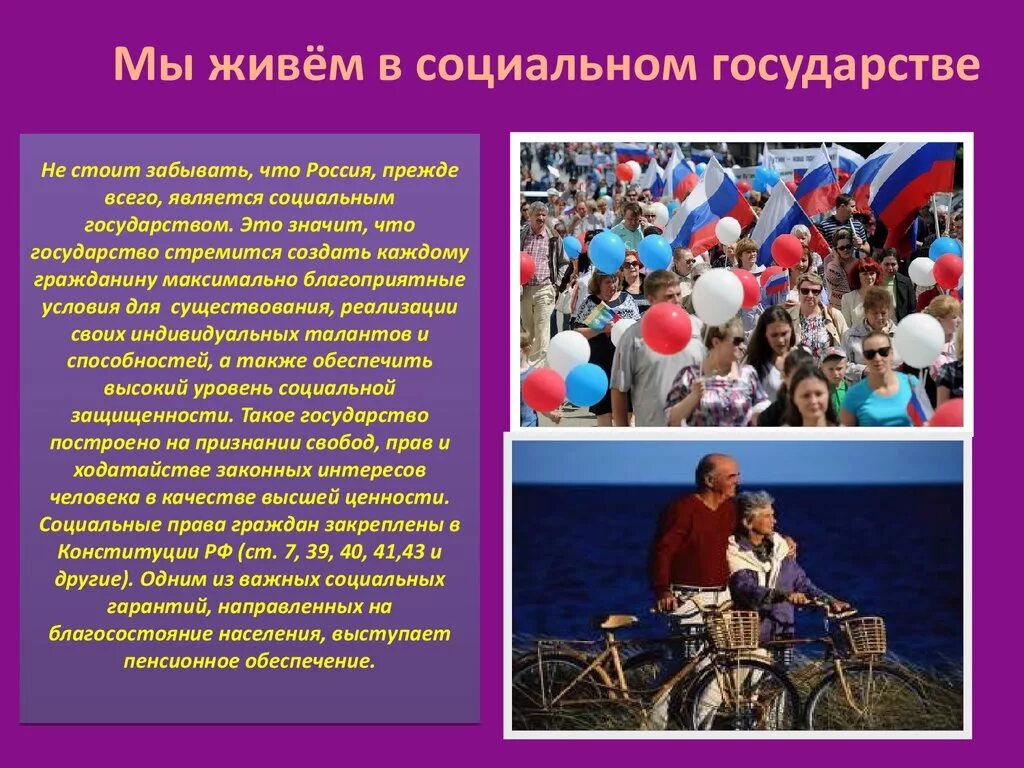 Мы живём в социальном государстве

Не стоит забывать, что Россия, прежде всего, является социальным государством. Это значит, что государство стремится создать каждому гражданину максимально благоприятные условия для существования, реализации своих индивидуальных талантов и способностей, а также обеспечить высокий уровень социальной защищенности. Такое государство построено на признании свобод, прав и ходатайстве законных интересов человека в качестве высшей ценности. Социальные права граждан закреплены в Конституции РФ (ст. 7, 39, 40, 41,43 и другие). Одним из важных социальных гарантий, направленных на благосостояние населения, выступает пенсионное обеспечение.